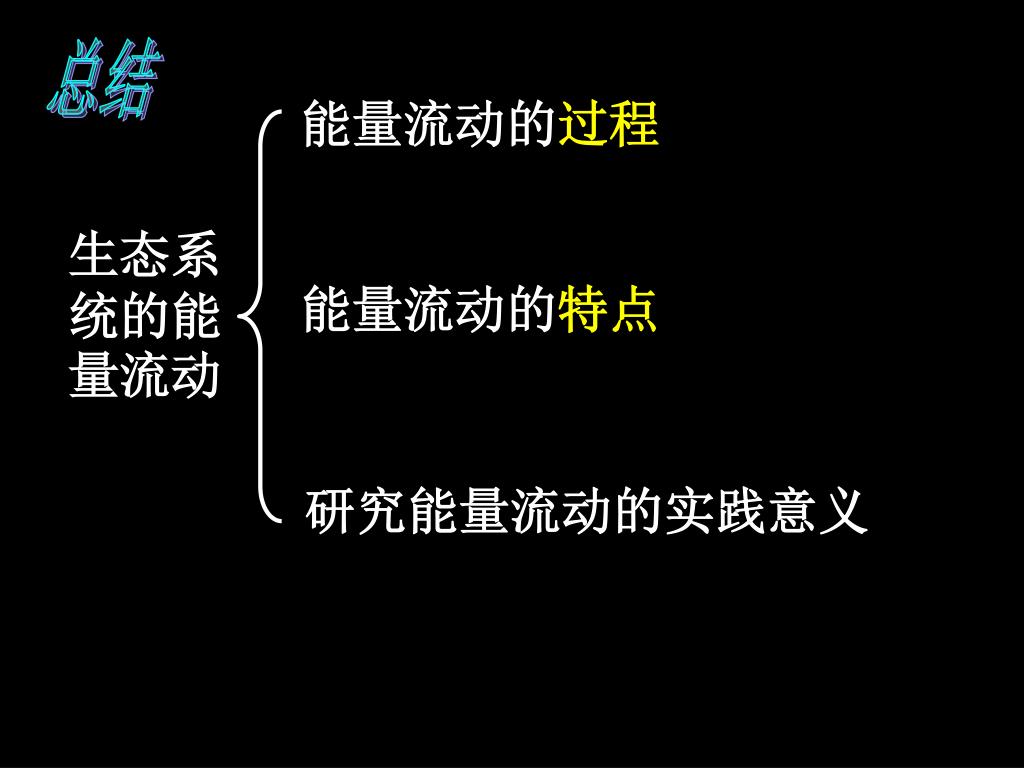 总结

生态系统的能量流动

能量流动的过程

能量流动的特点

研究能量流动的实践意义